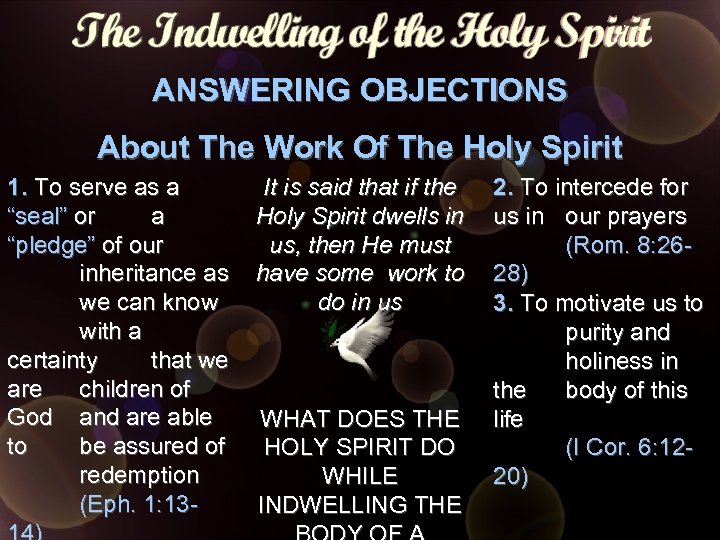 The Indwelling of the Holy Spirit

ANSWERING OBJECTIONS

About The Work Of The Holy Spirit

1. To serve as a "seal" or a "pledge" of our inheritance as we can know with a certainty that we are children of God and are able to be assured of redemption (Eph. 1:13-14)

It is said that if the Holy Spirit dwells in us, then He must have some work to do in us

WHAT DOES THE HOLY SPIRIT DO WHILE INDWELLING THE BODY OF A

2. To intercede for us in our prayers (Rom. 8:26-28)

3. To motivate us to purity and holiness in the body of this life (I Cor. 6:12-20)